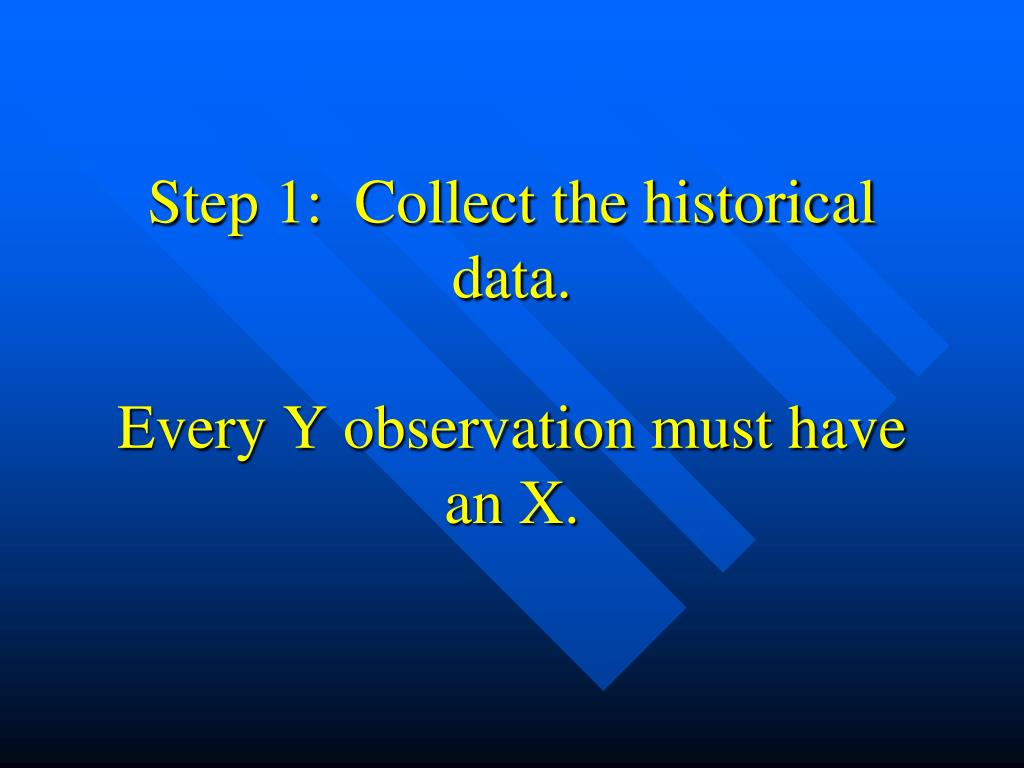 Step 1:  Collect the historical data.

Every Y observation must have an X.